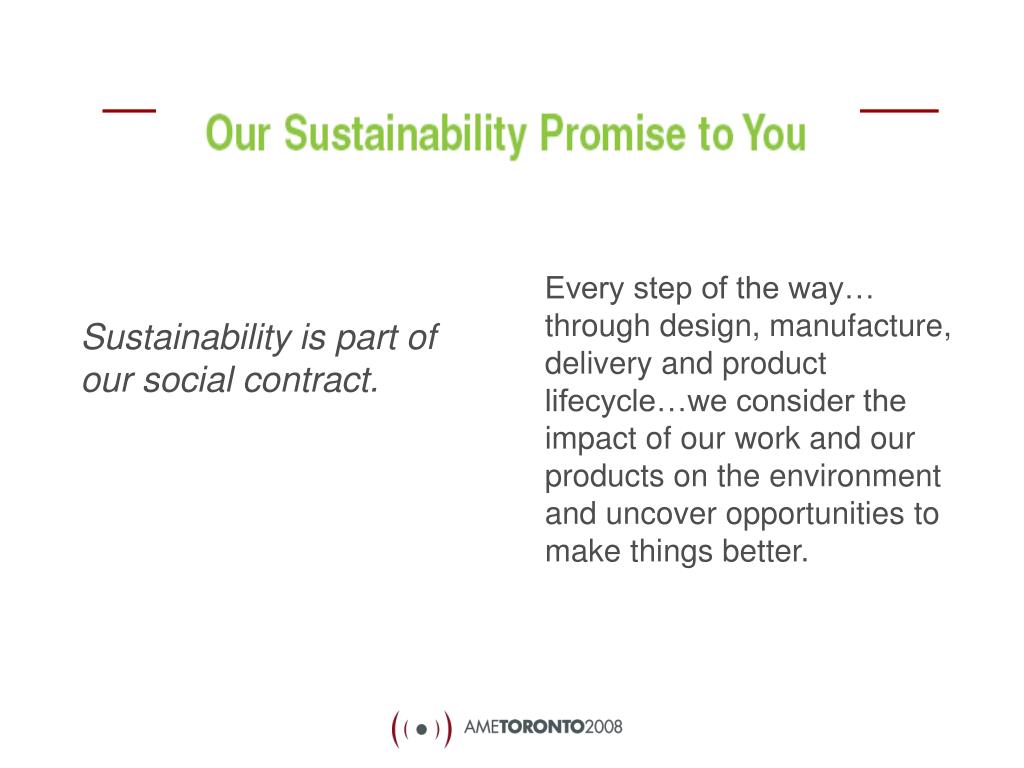 Our Sustainability Promise to You

Sustainability is part of our social contract.

Every step of the way… through design, manufacture, delivery and product lifecycle…we consider the impact of our work and our products on the environment and uncover opportunities to make things better.

AMETORONTO2008